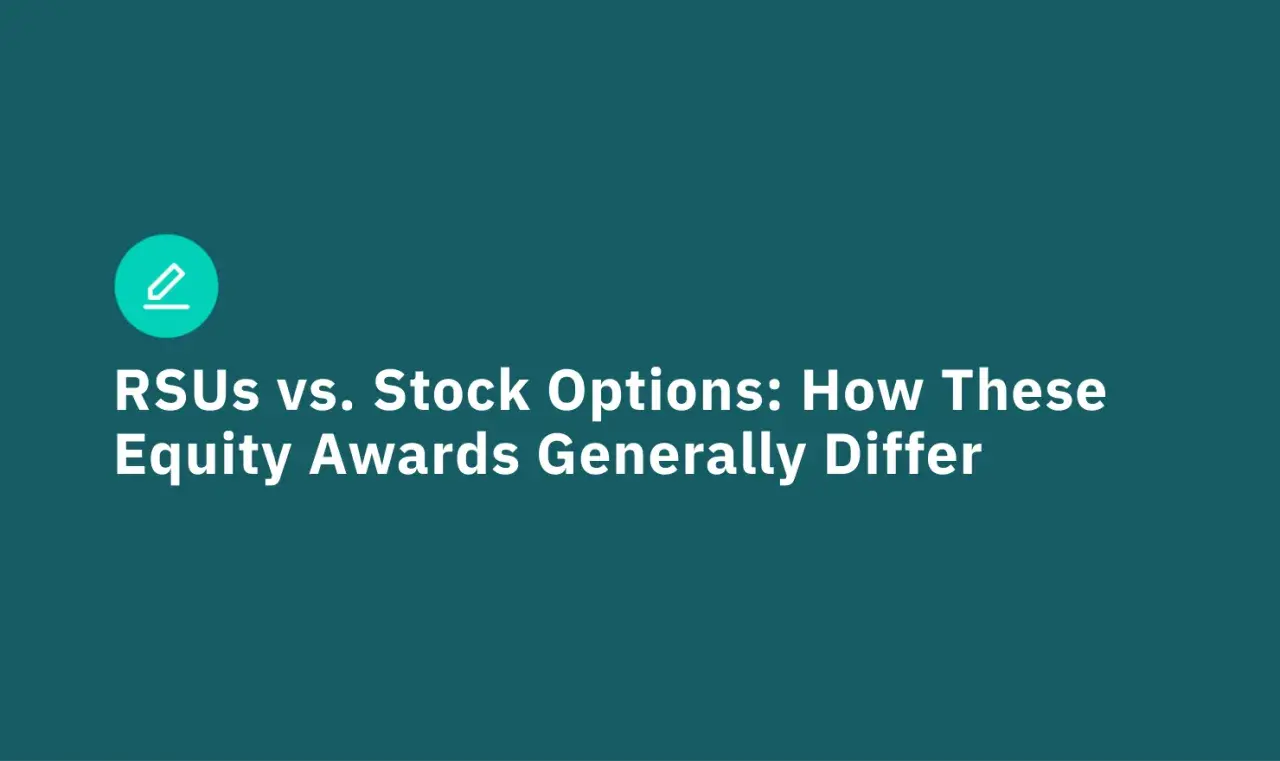 RSUs vs. Stock Options: How These Equity Awards Generally Differ